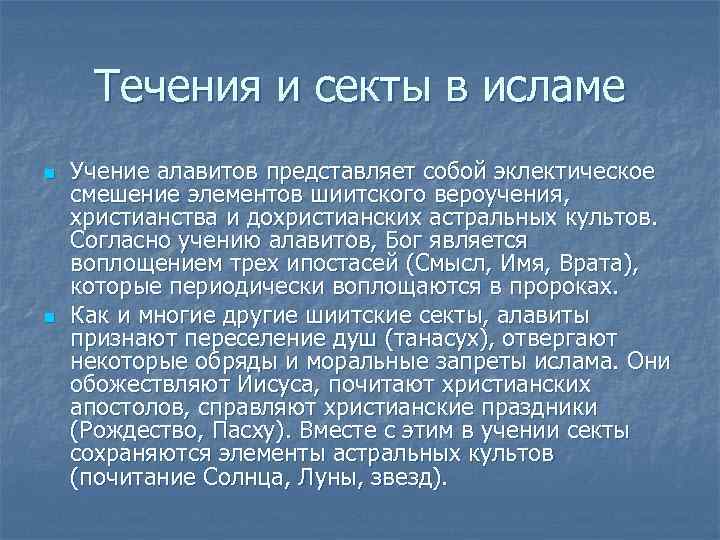 Течения и секты в исламе

Учение алавитов представляет собой эклектическое смешение элементов шиитского вероучения, христианства и дохристианских астральных культов. Согласно учению алавитов, Бог является воплощением трех ипостасей (Смысл, Имя, Врата), которые периодически воплощаются в пророках.

Как и многие другие шиитские секты, алавиты признают переселение душ (танасух), отвергают некоторые обряды и моральные запреты ислама. Они обожествляют Иисуса, почитают христианских апостолов, справляют христианские праздники (Рождество, Пасху). Вместе с этим в учении секты сохраняются элементы астральных культов (почитание Солнца, Луны, звезд).